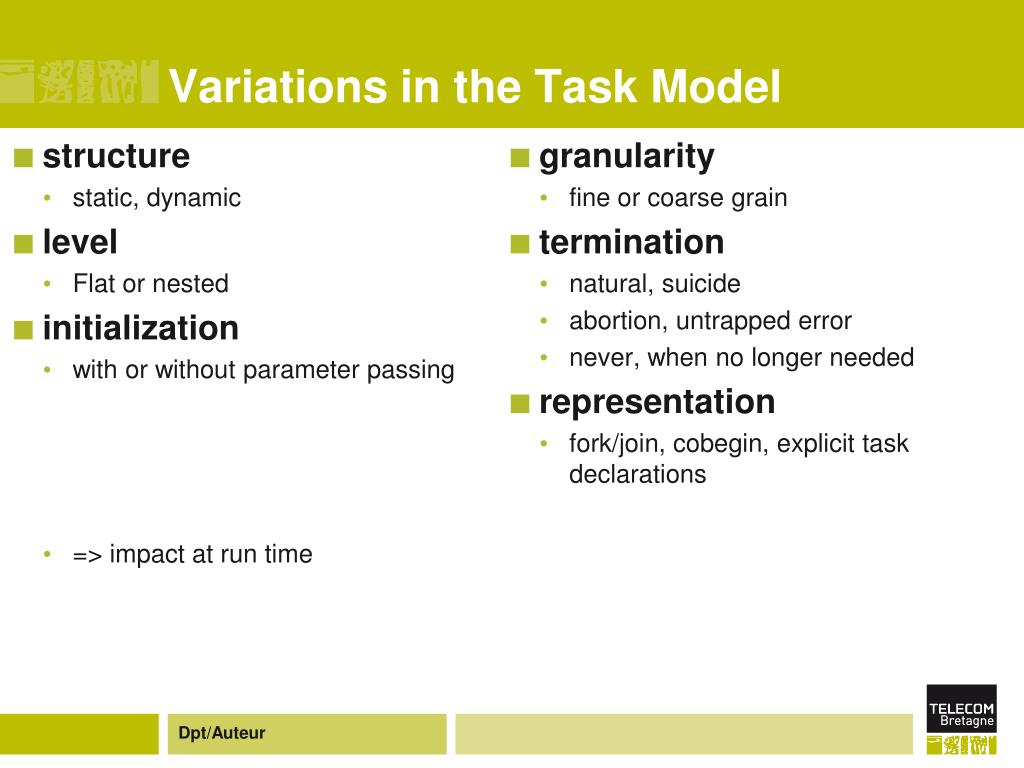 Variations in the Task Model

■ structure
• static, dynamic
■ level
• Flat or nested
■ initialization
• with or without parameter passing

• => impact at run time

■ granularity
• fine or coarse grain
■ termination
• natural, suicide
• abortion, untrapped error
• never, when no longer needed
■ representation
• fork/join, cobegin, explicit task declarations

Dpt/Auteur

TELECOM
Bretagne